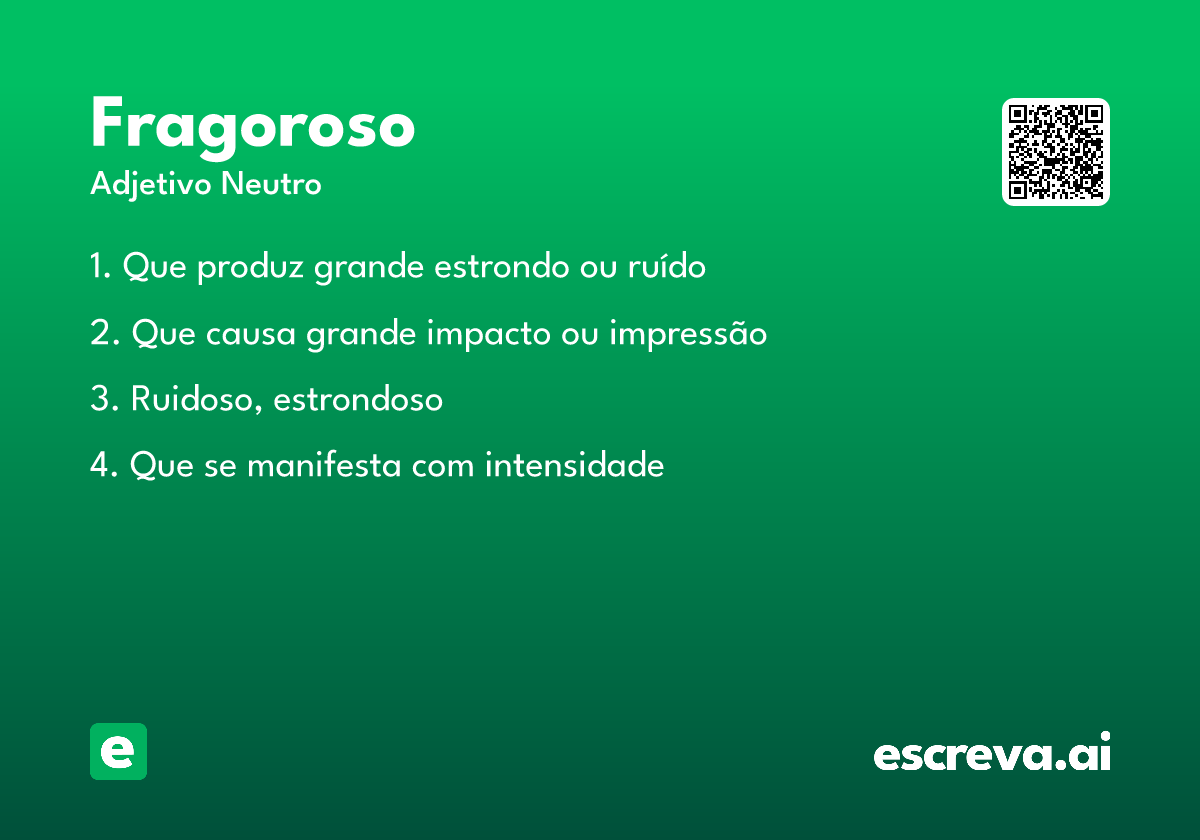 Fragoroso
Adjetivo Neutro

1. Que produz grande estrondo ou ruído

2. Que causa grande impacto ou impressão

3. Ruidoso, estrondoso

4. Que se manifesta com intensidade

e

escreva.ai